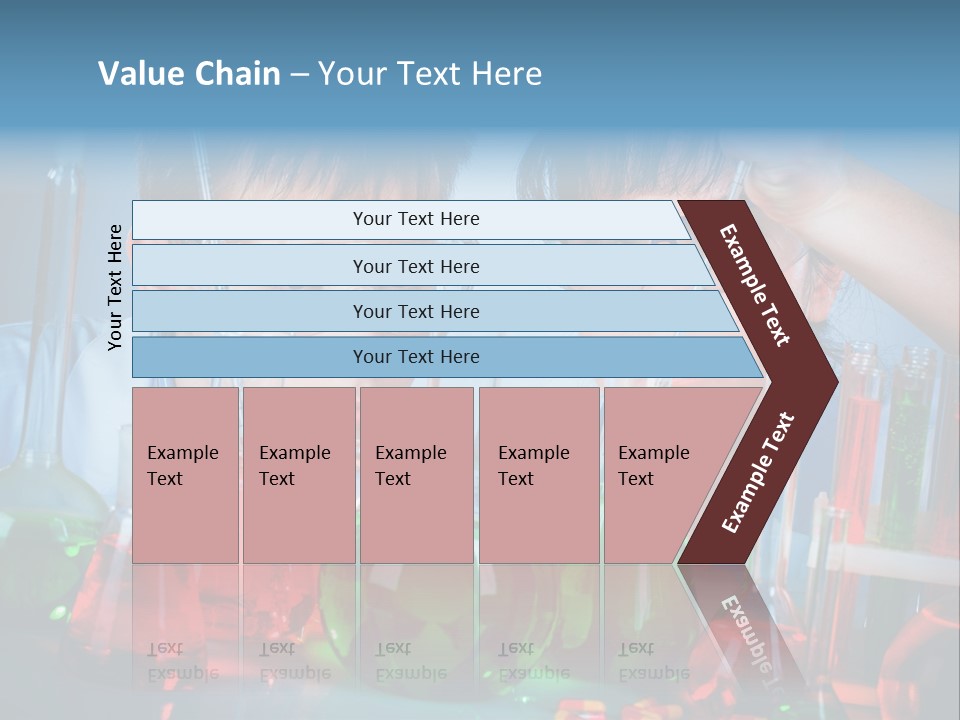 Value Chain – Your Text Here

Your Text Here

Your Text Here

Your Text Here

Your Text Here

Your Text Here

Example Text

Example Text

Example Text

Example Text

Example Text

Example Text

Example Text